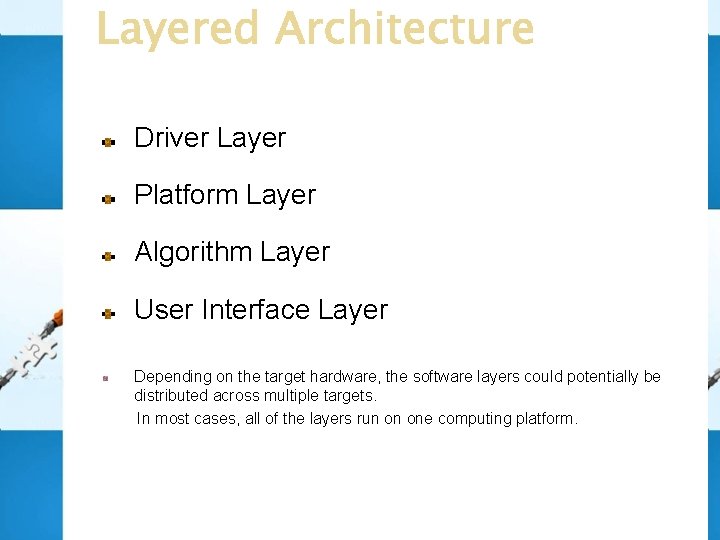 Layered Architecture

Driver Layer

Platform Layer

Algorithm Layer

User Interface Layer

Depending on the target hardware, the software layers could potentially be distributed across multiple targets.

In most cases, all of the layers run on one computing platform.